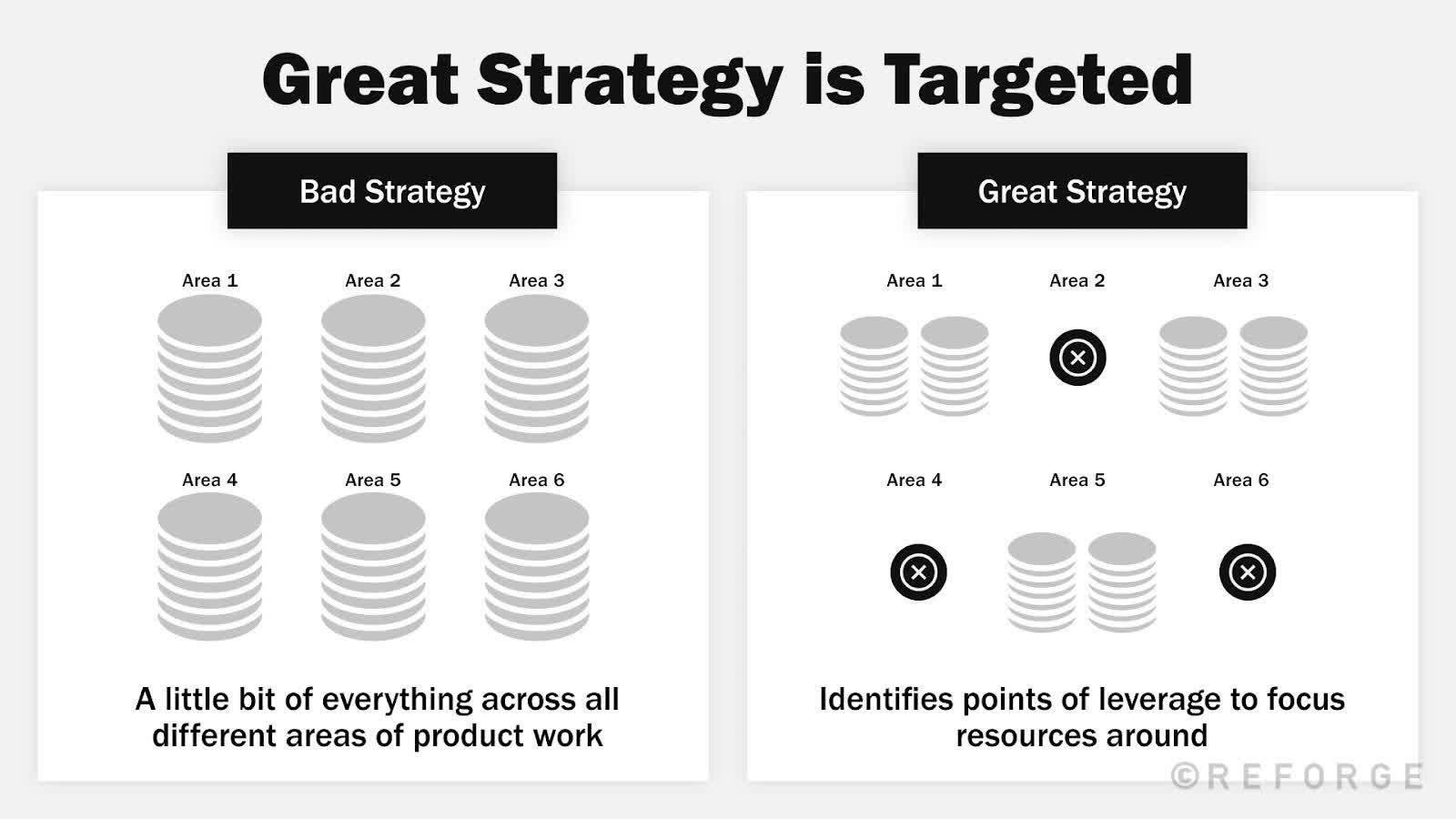 Great Strategy is Targeted

Bad Strategy

Area 1 Area 2 Area 3

Area 4 Area 5 Area 6

A little bit of everything across all different areas of product work

Great Strategy

Area 1 Area 2 Area 3

Area 4 Area 5 Area 6

Identifies points of leverage to focus resources around

©REFORGE